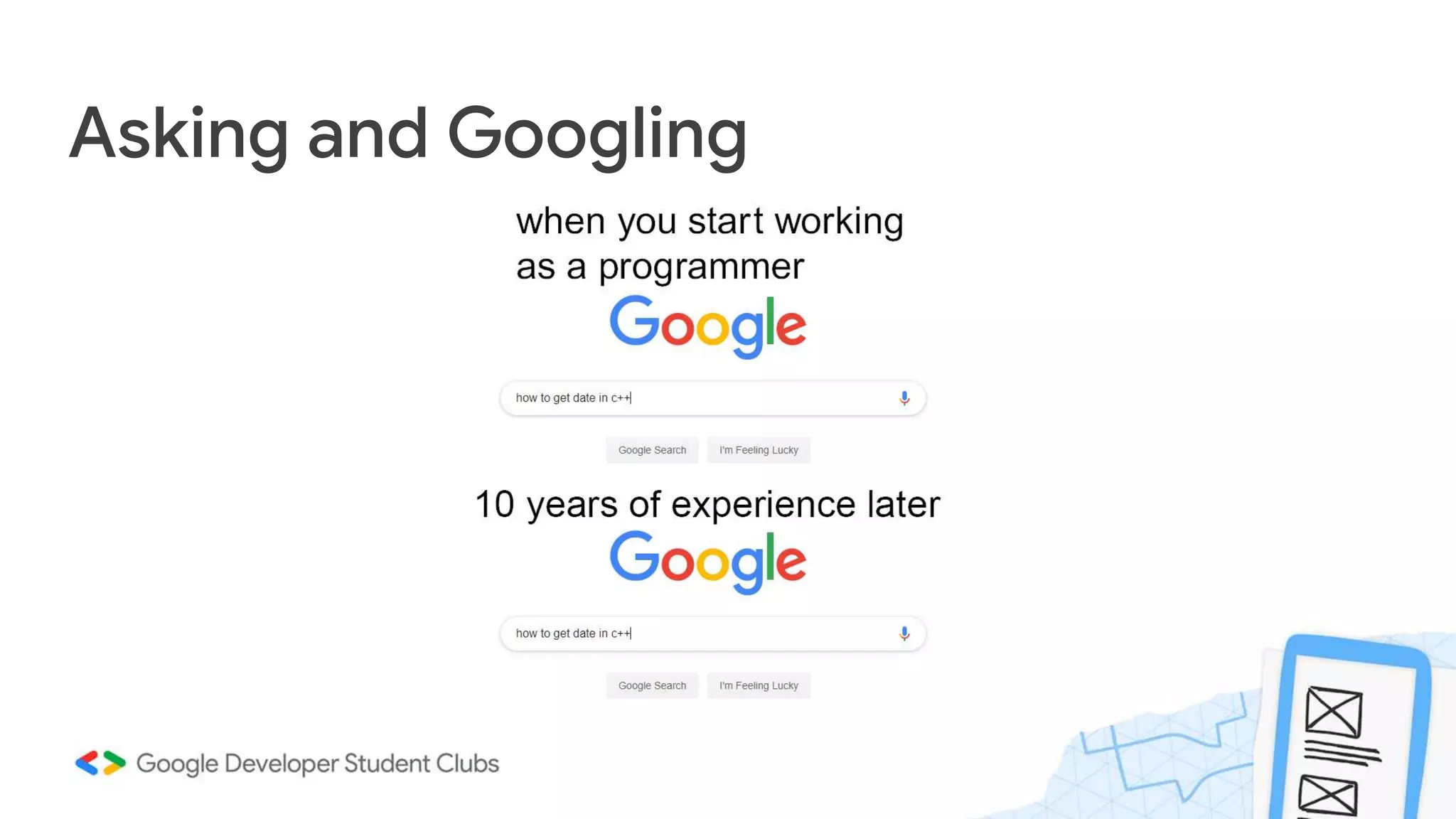 Asking and Googling

when you start working as a programmer

Google

how to get date in c++

Google Search I'm Feeling Lucky

10 years of experience later

Google

how to get date in c++

Google Search I'm Feeling Lucky

Google Developer Student Clubs